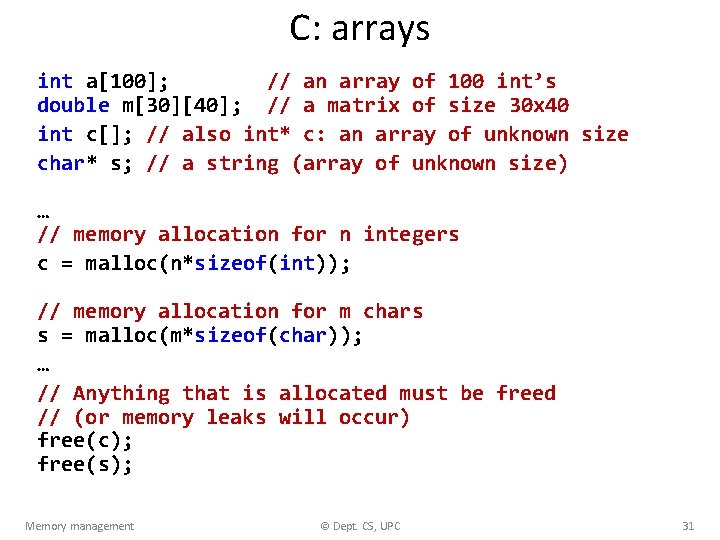 C: arrays

int a[100];          // an array of 100 int’s
double m[30][40];  // a matrix of size 30x40
int c[]; // also int* c: an array of unknown size
char* s; // a string (array of unknown size)

…
// memory allocation for n integers
c = malloc(n*sizeof(int));

// memory allocation for m chars
s = malloc(m*sizeof(char));
…
// Anything that is allocated must be freed
// (or memory leaks will occur)
free(c);
free(s);

Memory management

© Dept. CS, UPC

31